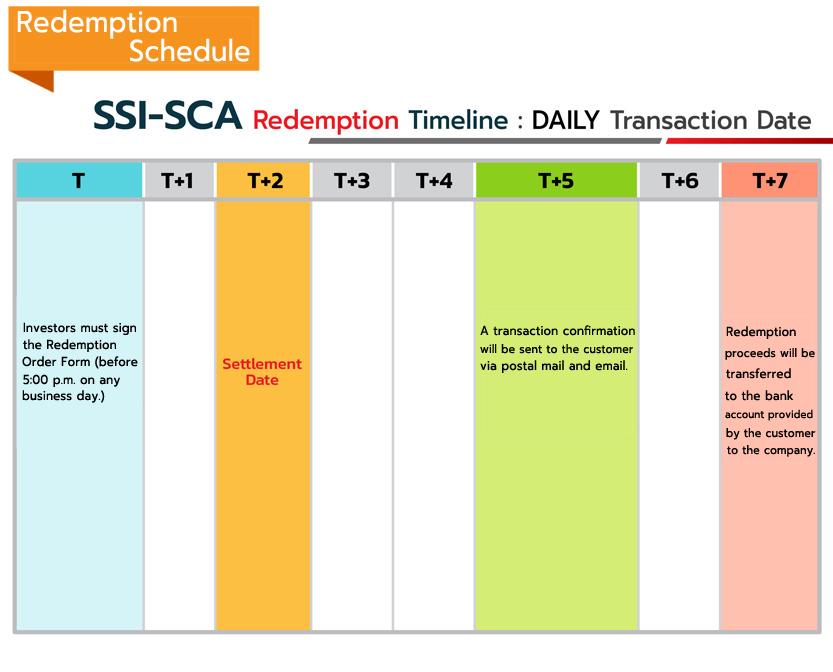 Redemption Schedule

SSI-SCA Redemption Timeline : DAILY Transaction Date

| T | T+1 | T+2 | T+3 | T+4 | T+5 | T+6 | T+7 |
|---|---|---|---|---|---|---|---|
| Investors must sign the Redemption Order Form (before 5:00 p.m. on any business day.) | | Settlement Date | | | A transaction confirmation will be sent to the customer via postal mail and email. | | Redemption proceeds will be transferred to the bank account provided by the customer to the company. |